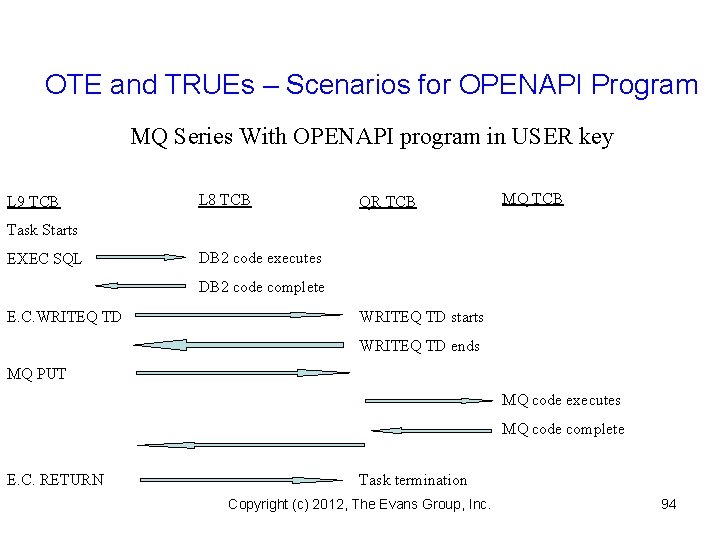 OTE and TRUEs – Scenarios for OPENAPI Program

MQ Series With OPENAPI program in USER key

L9 TCB

L8 TCB

QR TCB

MQ TCB

Task Starts

EXEC SQL

DB2 code executes

DB2 code complete

E.C.WRITEQ TD

WRITEQ TD starts

WRITEQ TD ends

MQ PUT

MQ code executes

MQ code complete

E.C. RETURN

Task termination

Copyright (c) 2012, The Evans Group, Inc.

94